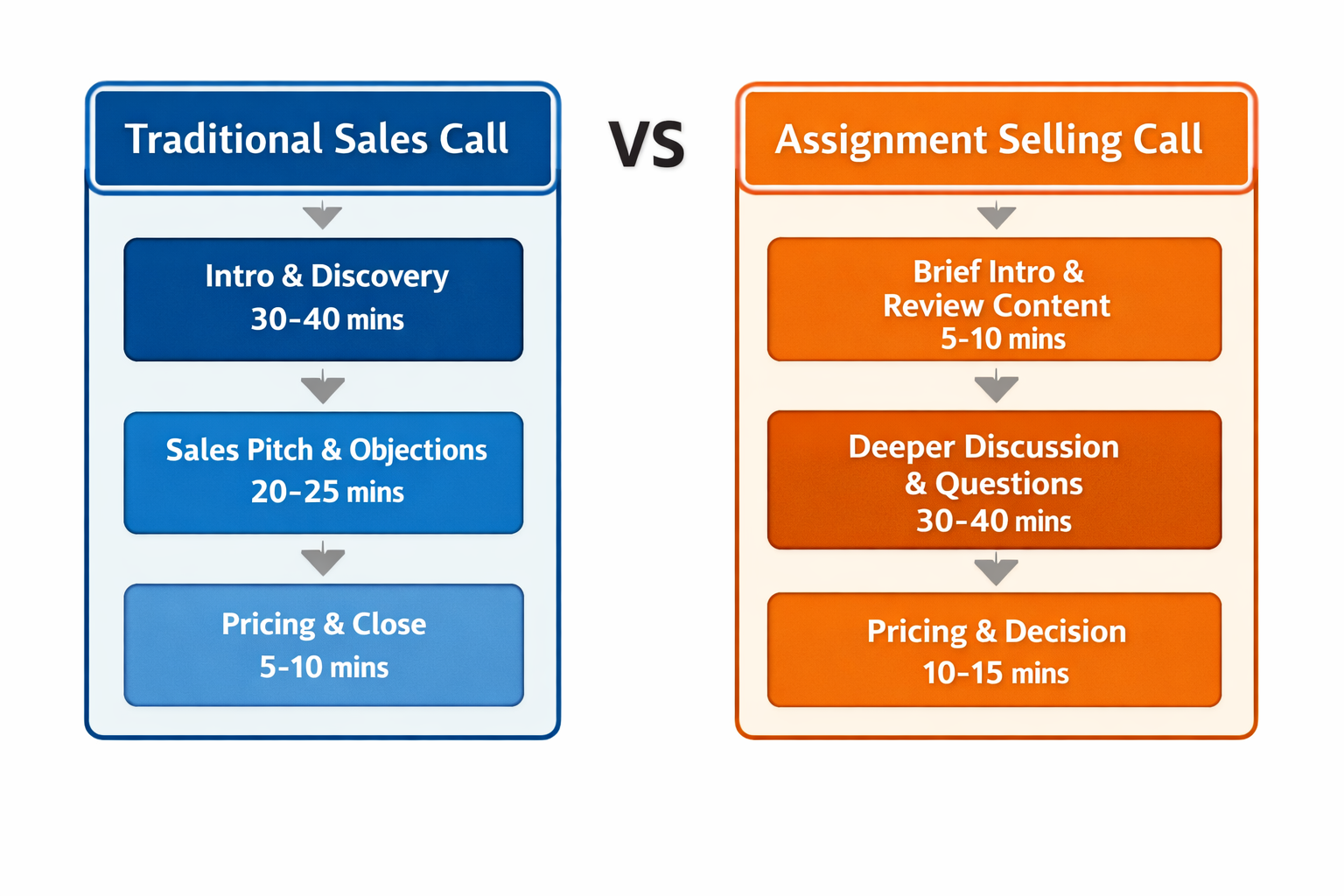 Traditional Sales Call

Intro & Discovery
30-40 mins

Sales Pitch & Objections
20-25 mins

Pricing & Close
5-10 mins

VS

Assignment Selling Call

Brief Intro &
Review Content
5-10 mins

Deeper Discussion
& Questions
30-40 mins

Pricing & Decision
10-15 mins